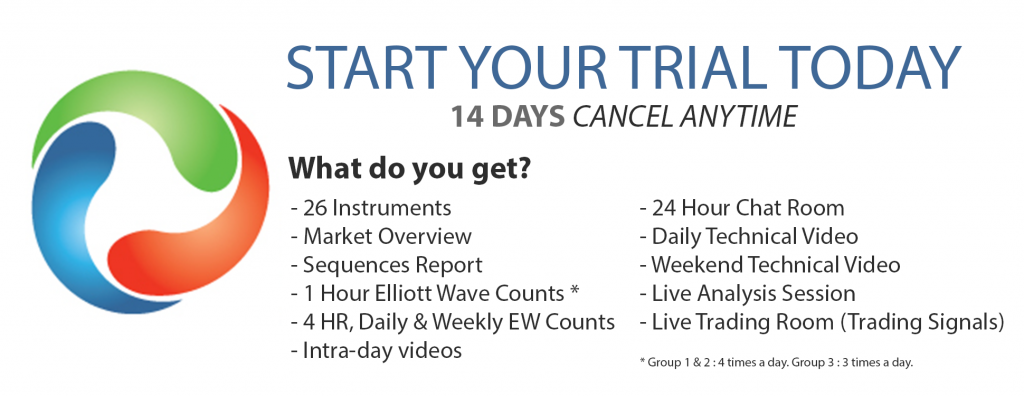 START YOUR TRIAL TODAY
14 DAYS CANCEL ANYTIME

What do you get?

- 26 Instruments
- Market Overview
- Sequences Report
- 1 Hour Elliott Wave Counts *
- 4 HR, Daily & Weekly EW Counts
- Intra-day videos

- 24 Hour Chat Room
- Daily Technical Video
- Weekend Technical Video
- Live Analysis Session
- Live Trading Room (Trading Signals)

* Group 1 & 2 : 4 times a day. Group 3 : 3 times a day.